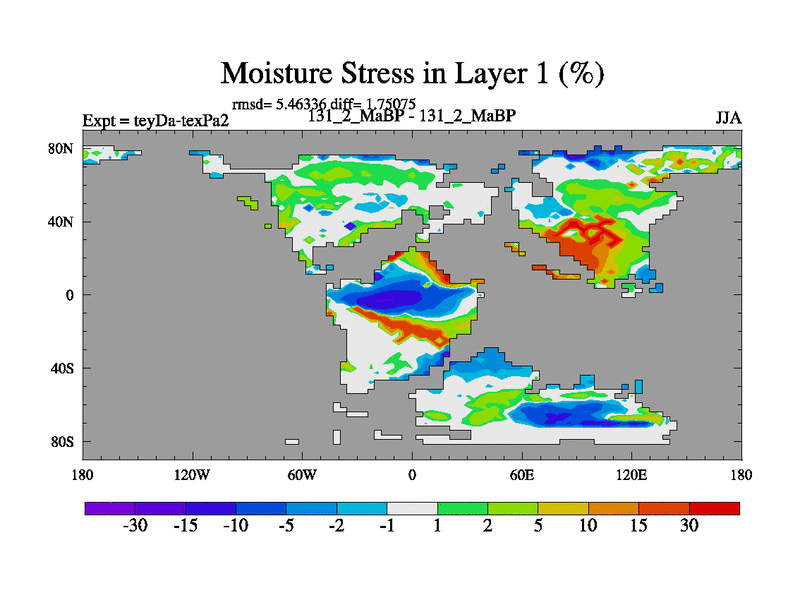 Moisture Stress in Layer 1 (%)

rmsd= 5.46336 diff= 1.75075

Expt = teyDa-texPa2 131_2_MaBP - 131_2_MaBP JJA

80N
40N
0
40S
80S

180 120W 60W 0 60E 120E 180

-30 -15 -10 -5 -2 -1 1 2 5 10 15 30